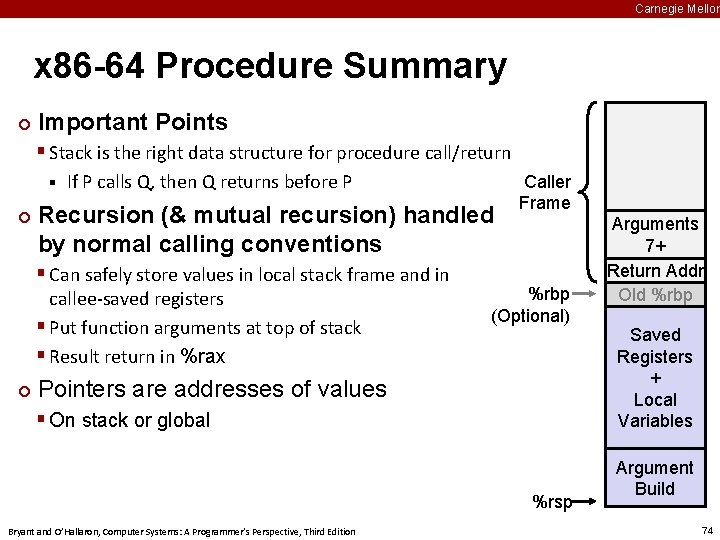 Carnegie Mellon

x86-64 Procedure Summary

Important Points

Stack is the right data structure for procedure call/return

If P calls Q, then Q returns before P

Recursion (& mutual recursion) handled by normal calling conventions

Can safely store values in local stack frame and in callee-saved registers

Put function arguments at top of stack

Result return in %rax

Pointers are addresses of values

On stack or global

Caller Frame

Arguments 7+

Return Addr

%rbp (Optional)

Old %rbp

Saved Registers + Local Variables

Argument Build

%rsp

Bryant and O'Hallaron, Computer Systems: A Programmer's Perspective, Third Edition

74